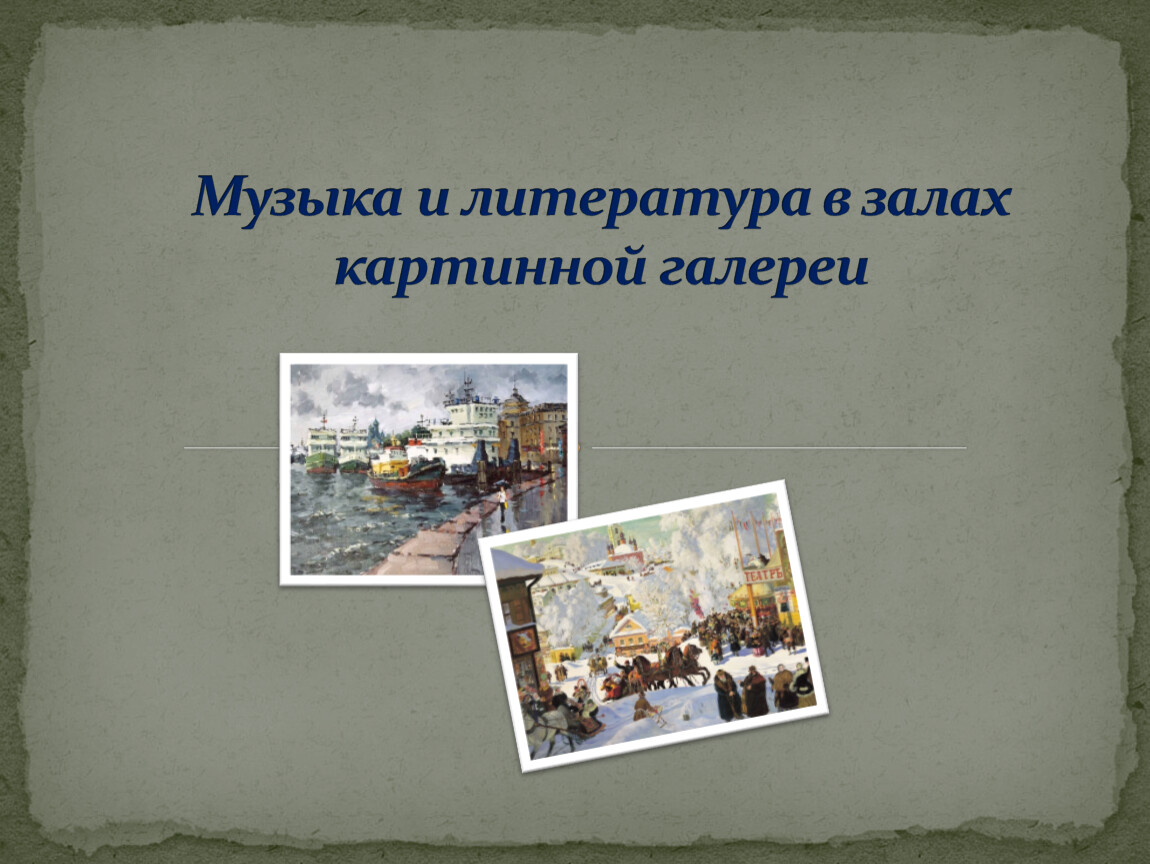 Музыка и литература в залах картинной галереи

ТЕАТРЪ